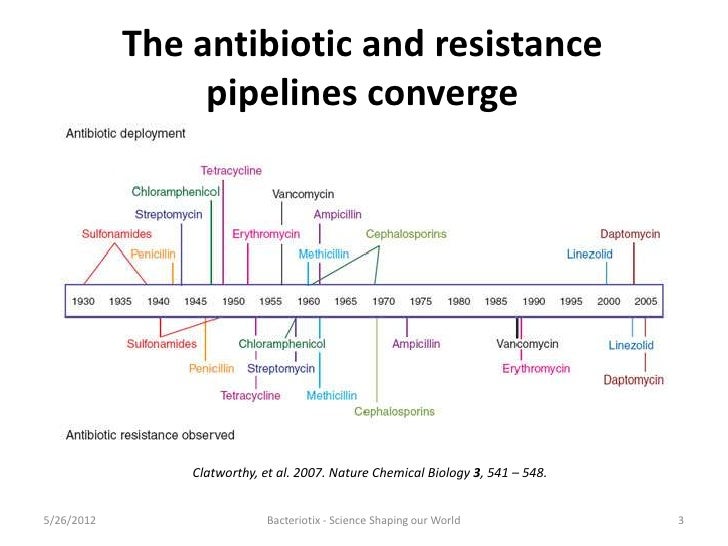 The antibiotic and resistance pipelines converge

Antibiotic deployment

Tetracycline
Chloramphenicol
Vancomycin
Streptomycin
Ampicillin
Sulfonamides
Erythromycin
Cephalosporins
Daptomycin
Penicillin
Methicillin
Linezolid

1930 1935 1940 1945 1950 1955 1960 1965 1970 1975 1980 1985 1990 1995 2000 2005

Sulfonamides
Chloramphenicol
Ampicillin
Vancomycin
Linezolid
Penicillin
Streptomycin
Erythromycin
Daptomycin
Tetracycline
Methicillin
Cephalosporins

Antibiotic resistance observed

Clatworthy, et al. 2007. Nature Chemical Biology 3, 541 – 548.

5/26/2012
Bacteriotix - Science Shaping our World
3